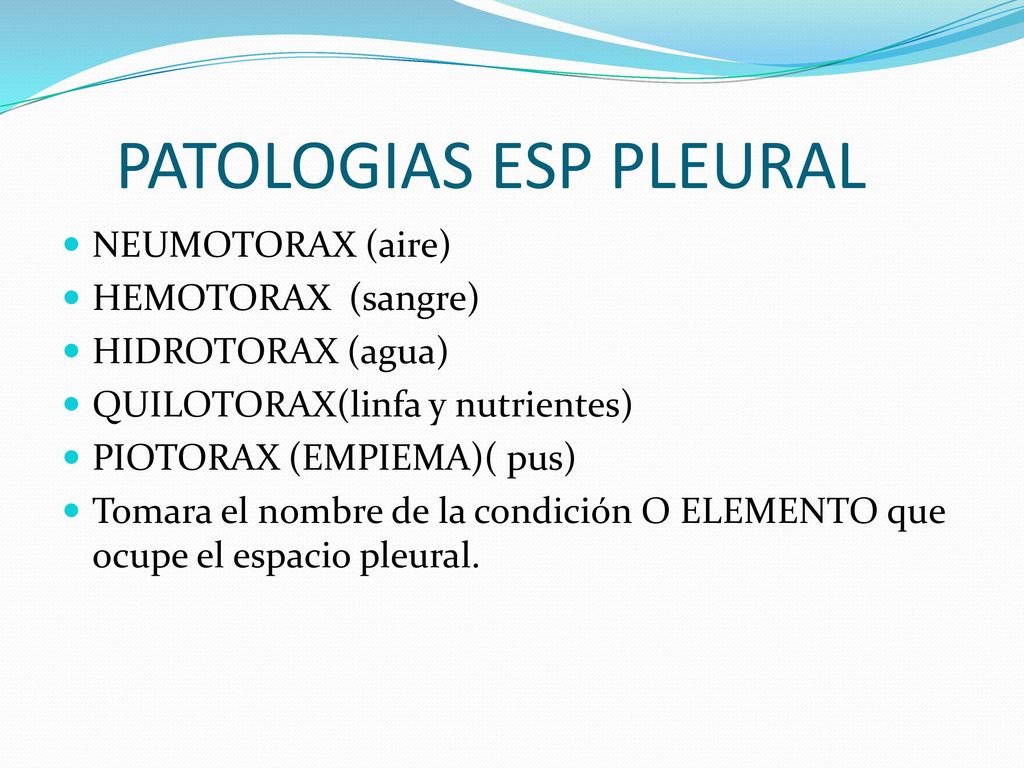 PATOLOGIAS ESP PLEURAL

- NEUMOTORAX (aire)
- HEMOTORAX (sangre)
- HIDROTORAX (agua)
- QUILOTORAX(linfa y nutrientes)
- PIOTORAX (EMPIEMA)( pus)
- Tomara el nombre de la condición O ELEMENTO que ocupe el espacio pleural.